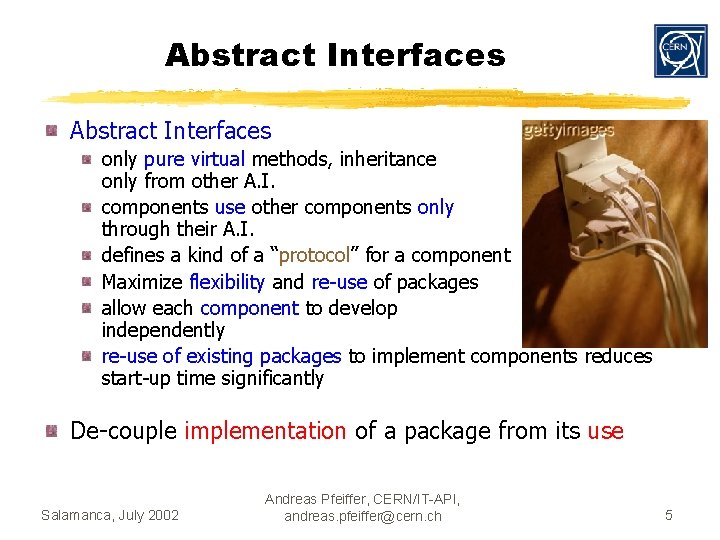 Abstract Interfaces

CERN

Abstract Interfaces

only pure virtual methods, inheritance only from other A.I.

components use other components only through their A.I.

defines a kind of a “protocol” for a component

Maximize flexibility and re-use of packages

allow each component to develop independently

re-use of existing packages to implement components reduces start-up time significantly

gettyimages

De-couple implementation of a package from its use

Salamanca, July 2002

Andreas Pfeiffer, CERN/IT-API, andreas.pfeiffer@cern.ch

5